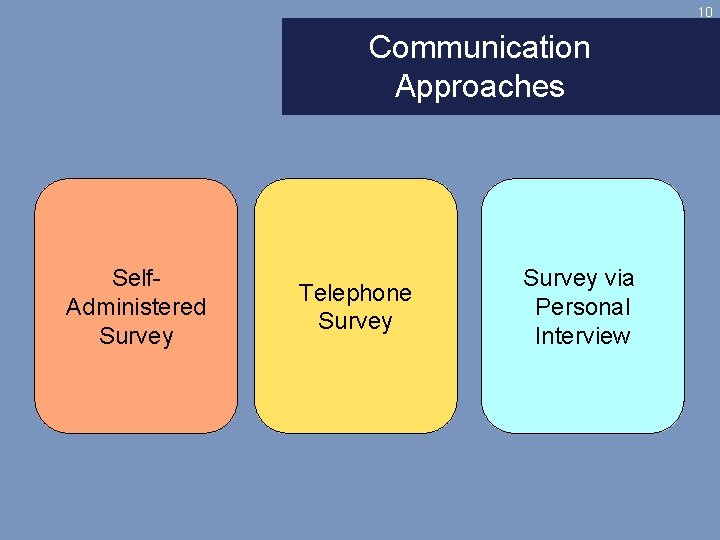 10

Communication Approaches

Self-Administered Survey

Telephone Survey

Survey via Personal Interview